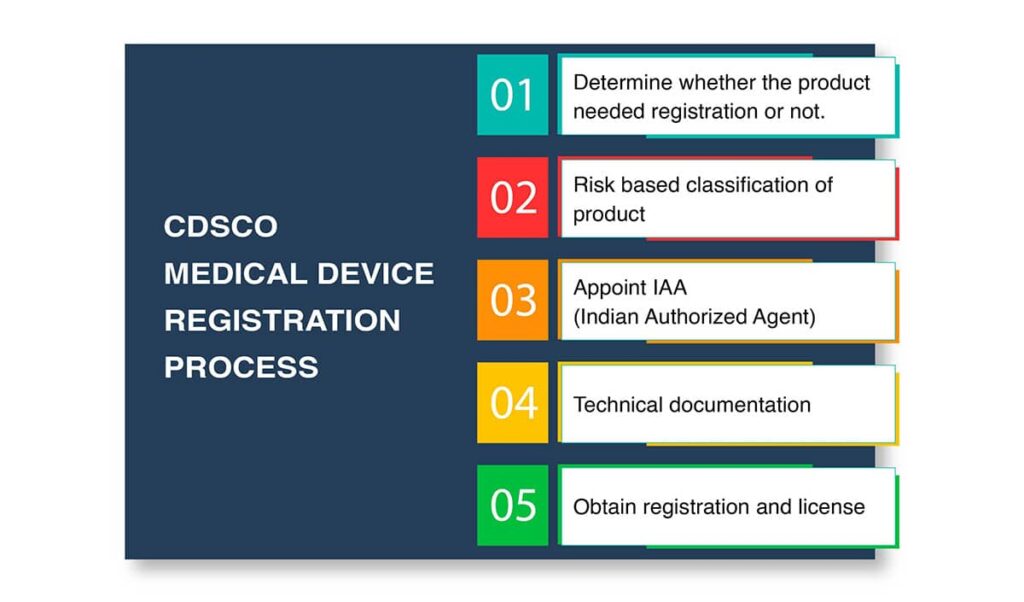 CDSCO
MEDICAL DEVICE
REGISTRATION
PROCESS

01 Determine whether the product needed registration or not.

02 Risk based classification of product

03 Appoint IAA
(Indian Authorized Agent)

04 Technical documentation

05 Obtain registration and license